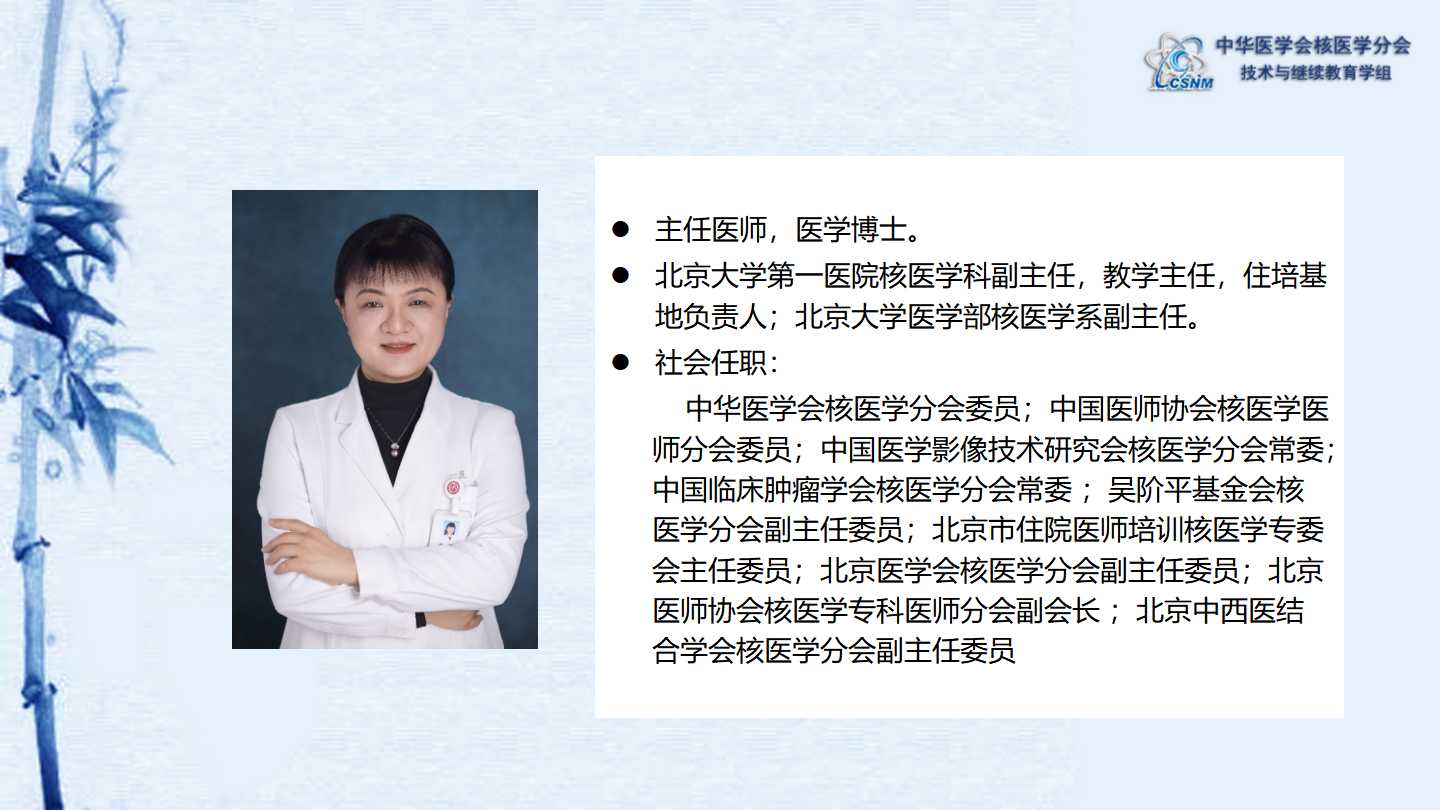 CSNM 中华医学会核医学分会
技术与继续教育学组

● 主任医师，医学博士。
● 北京大学第一医院核医学科副主任，教学主任，住培基地负责人；北京大学医学部核医学系副主任。
● 社会任职：
中华医学会核医学分会委员；中国医师协会核医学医师分会委员；中国医学影像技术研究会核医学分会常委；中国临床肿瘤学会核医学分会常委；吴阶平基金会核医学分会副主任委员；北京市住院医师培训核医学专委会主任委员；北京医学会核医学分会副主任委员；北京医师协会核医学专科医师分会副会长；北京中西医结合学会核医学分会副主任委员